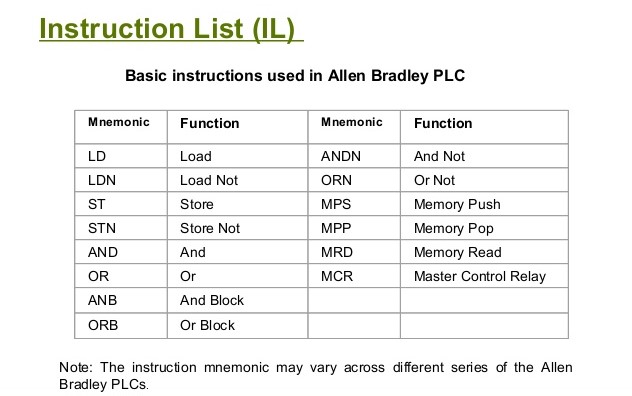 Instruction List (IL)

Basic instructions used in Allen Bradley PLC

| Mnemonic | Function | Mnemonic | Function |
|---|---|---|---|
| LD | Load | ANDN | And Not |
| LDN | Load Not | ORN | Or Not |
| ST | Store | MPS | Memory Push |
| STN | Store Not | MPP | Memory Pop |
| AND | And | MRD | Memory Read |
| OR | Or | MCR | Master Control Relay |
| ANB | And Block | | |
| ORB | Or Block | | |

Note: The instruction mnemonic may vary across different series of the Allen Bradley PLCs.